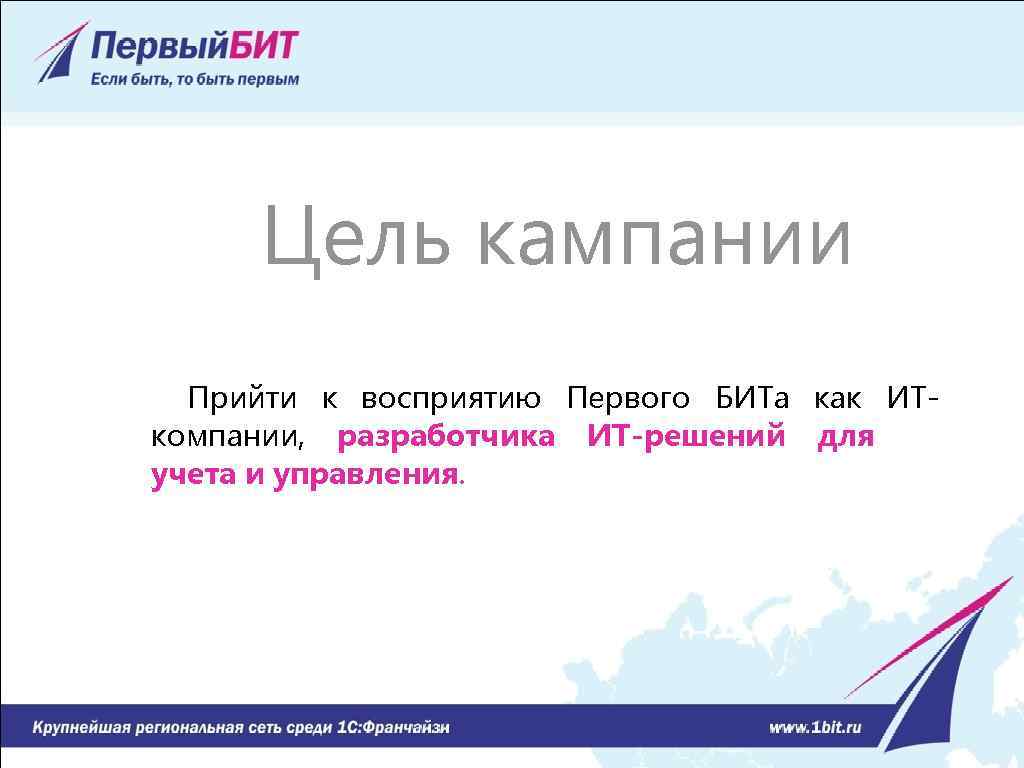 ПервыйБИТ
Если быть, то быть первым

Цель кампании

Прийти к восприятию Первого БИТа как ИТ-компании, разработчика ИТ-решений для учета и управления.

Крупнейшая региональная сеть среди 1С:Франчайзи

www.1bit.ru